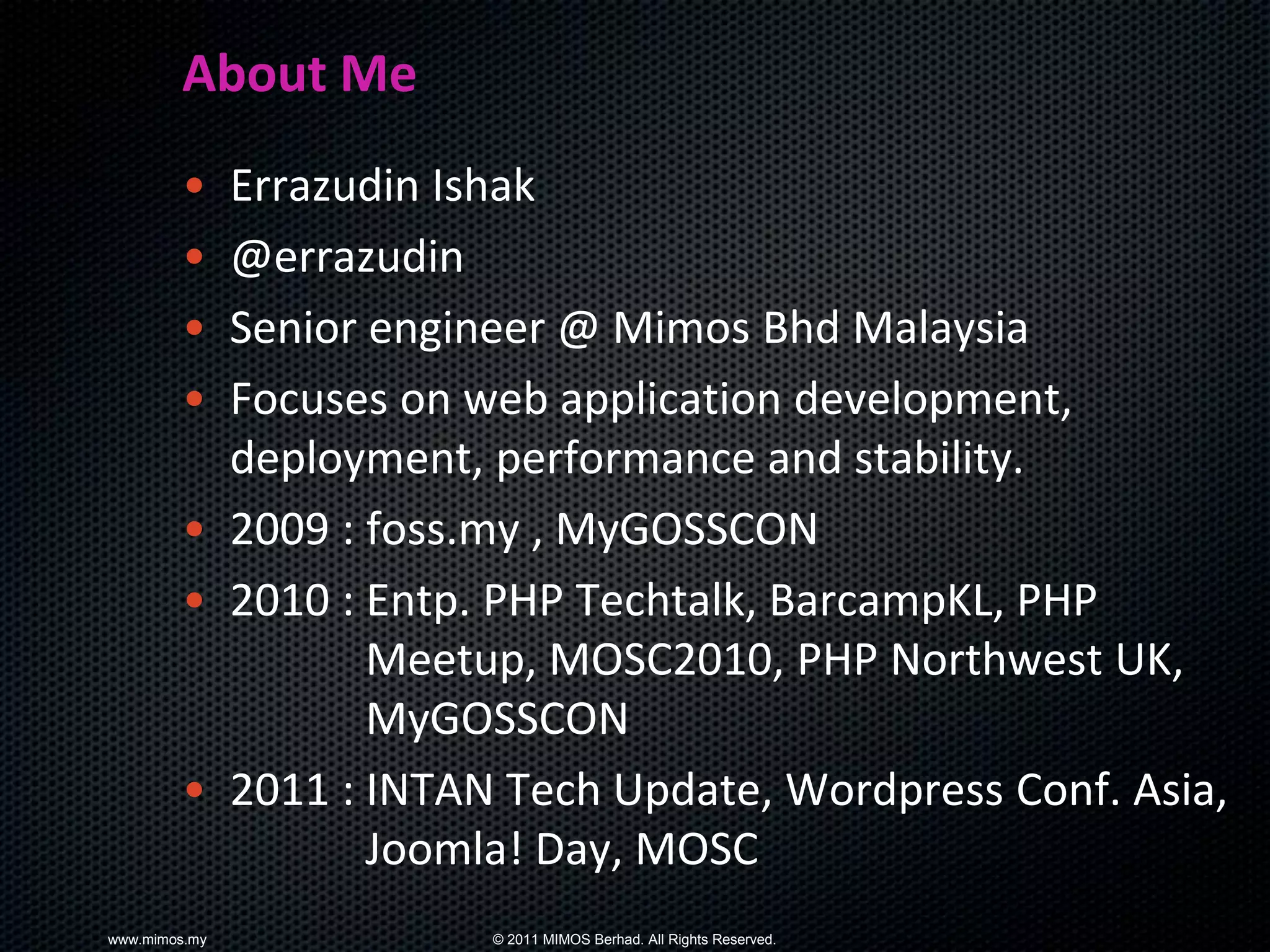 About Me

• Errazudin Ishak
• @errazudin
• Senior engineer @ Mimos Bhd Malaysia
• Focuses on web application development, deployment, performance and stability.
• 2009 : foss.my , MyGOSSCON
• 2010 : Entp. PHP Techtalk, BarcampKL, PHP Meetup, MOSC2010, PHP Northwest UK, MyGOSSCON
• 2011 : INTAN Tech Update, Wordpress Conf. Asia, Joomla! Day, MOSC

www.mimos.my

© 2011 MIMOS Berhad. All Rights Reserved.